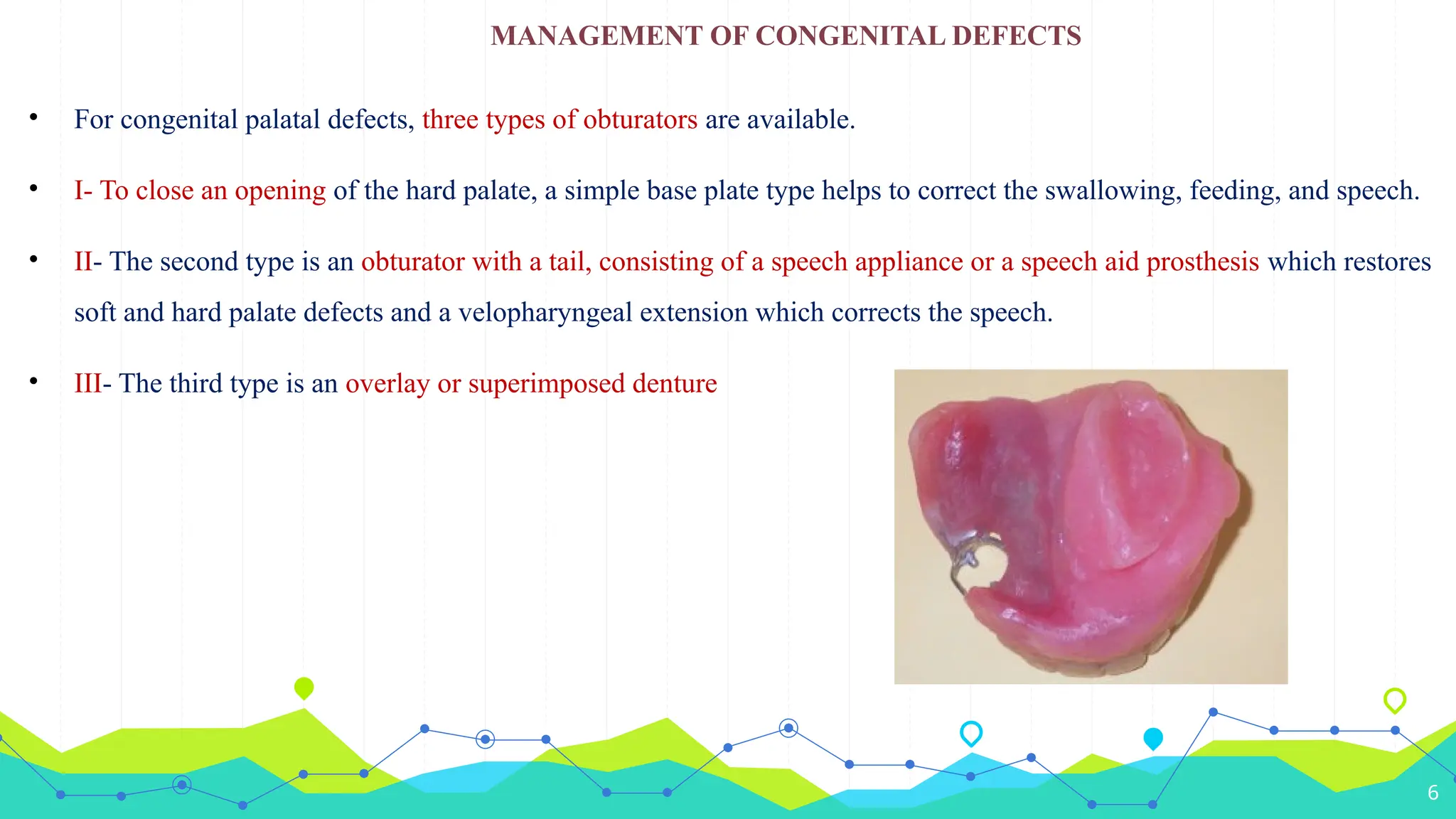 MANAGEMENT OF CONGENITAL DEFECTS

• For congenital palatal defects, three types of obturators are available.

• I- To close an opening of the hard palate, a simple base plate type helps to correct the swallowing, feeding, and speech.

• II- The second type is an obturator with a tail, consisting of a speech appliance or a speech aid prosthesis which restores soft and hard palate defects and a velopharyngeal extension which corrects the speech.

• III- The third type is an overlay or superimposed denture

6